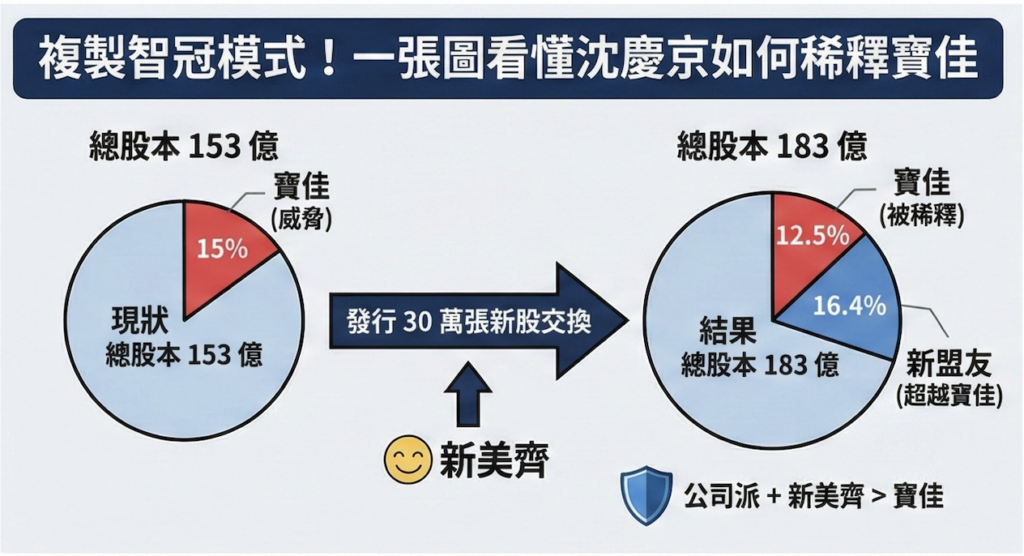 複製智冠模式！一張圖看懂沈慶京如何稀釋寶佳

總股本 153 億

寶佳
(威脅)

15%

現狀
總股本 153 億

發行 30 萬張新股交換

新美齊

總股本 183 億

寶佳
(被稀釋)

12.5%

16.4%

結果
總股本 183 億

新盟友
(超越寶佳)

公司派 + 新美齊 > 寶佳